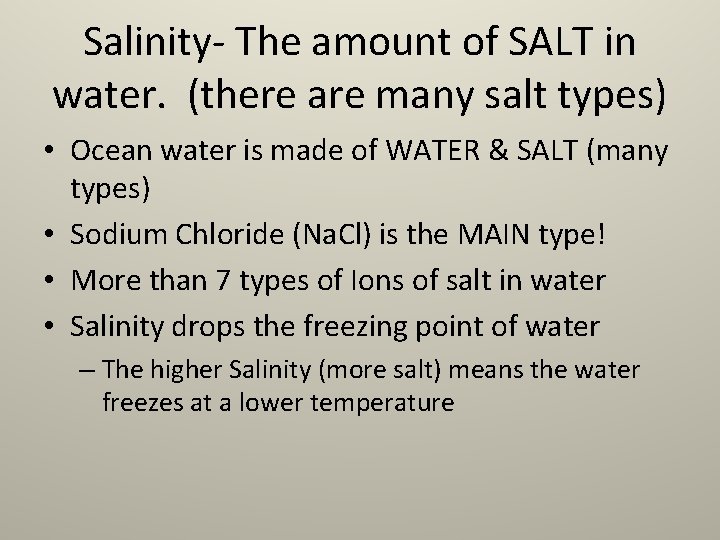 Salinity- The amount of SALT in water. (there are many salt types)

• Ocean water is made of WATER & SALT (many types)
• Sodium Chloride (NaCl) is the MAIN type!
• More than 7 types of Ions of salt in water
• Salinity drops the freezing point of water
– The higher Salinity (more salt) means the water freezes at a lower temperature